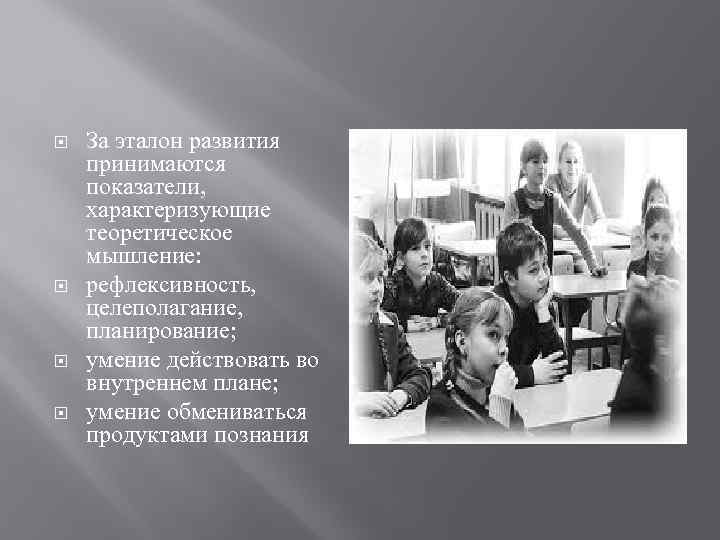 За эталон развития принимаются показатели, характеризующие теоретическое мышление:

рефлексивность, целеполагание, планирование;

умение действовать во внутреннем плане;

умение обмениваться продуктами познания